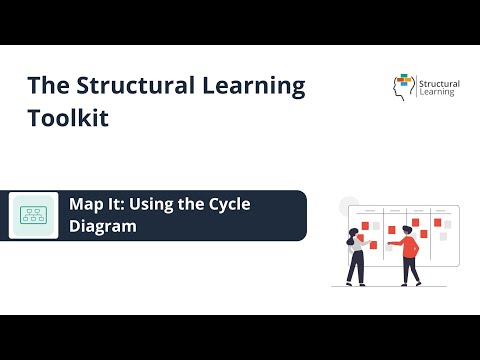 The Structural Learning Toolkit

Structural Learning

Map It: Using the Cycle Diagram